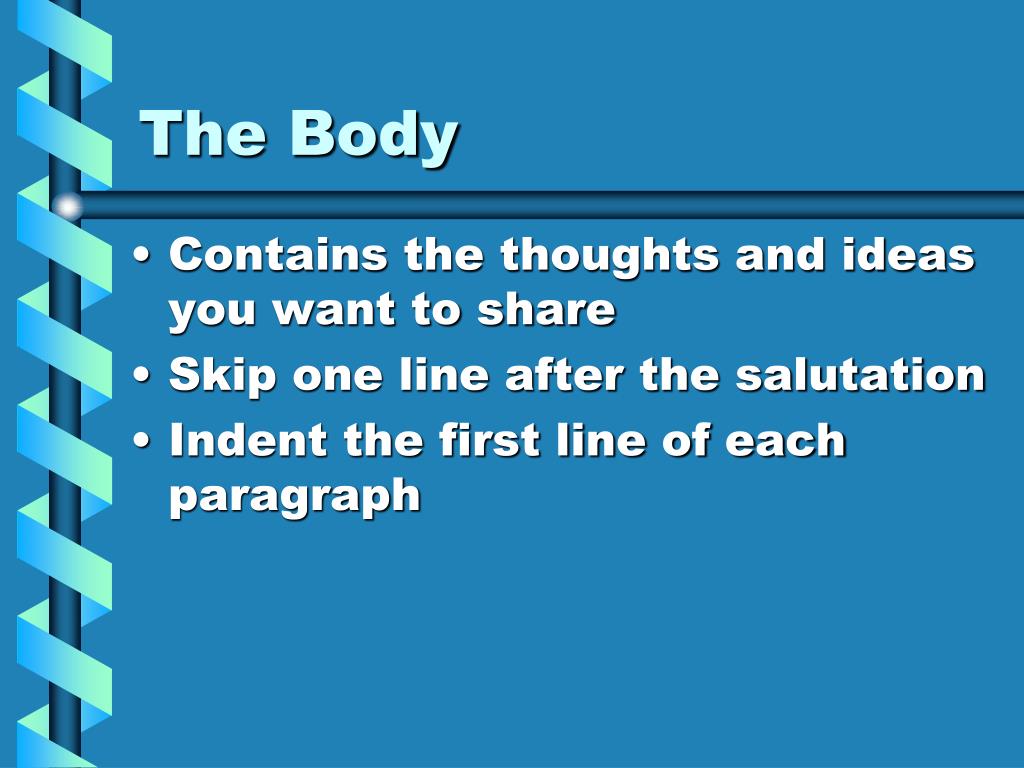 The Body

• Contains the thoughts and ideas you want to share
• Skip one line after the salutation
• Indent the first line of each paragraph